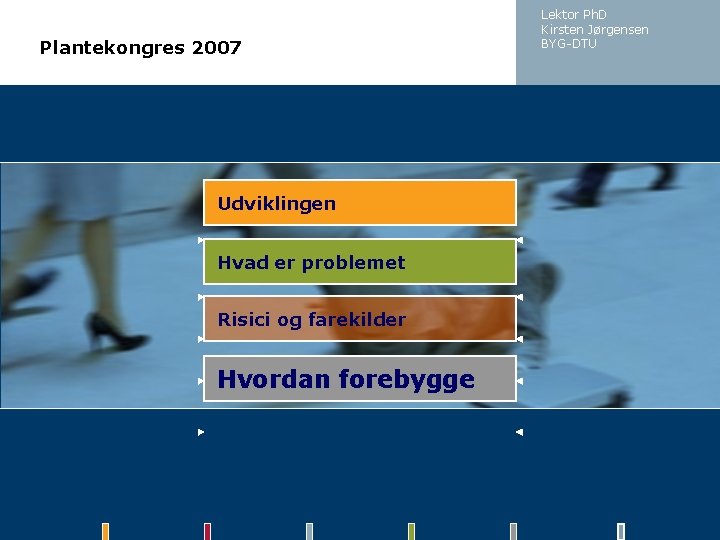 Plantekongres 2007

Lektor PhD
Kirsten Jørgensen
BYG-DTU

Udviklingen

Hvad er problemet

Risici og farekilder

Hvordan forebygge